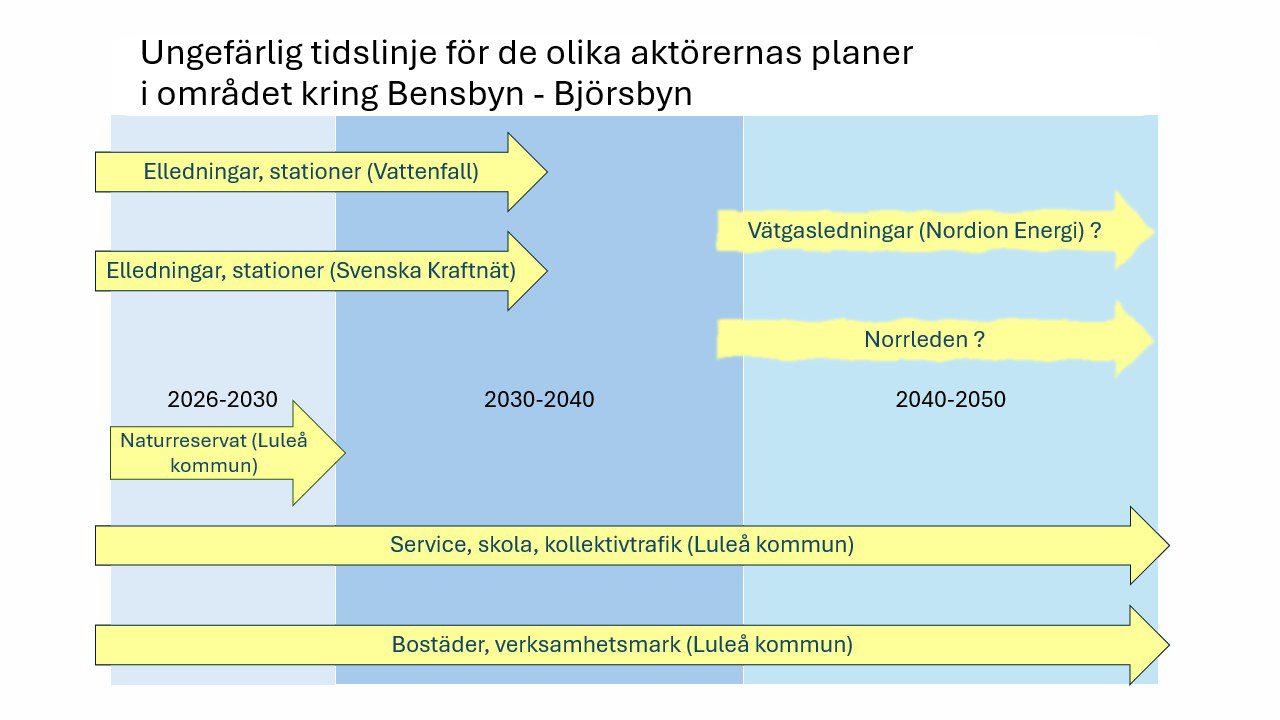 Ungefärlig tidslinje för de olika aktörernas planer i området kring Bensbyn - Björsbyn

Elledningar, stationer (Vattenfall)

Vätgasledningar (Nordion Energi) ?

Elledningar, stationer (Svenska Kraftnät)

Norrleden ?

2026-2030

2030-2040

2040-2050

Naturreservat (Luleå kommun)

Service, skola, kollektivtrafik (Luleå kommun)

Bostäder, verksamhetsmark (Luleå kommun)